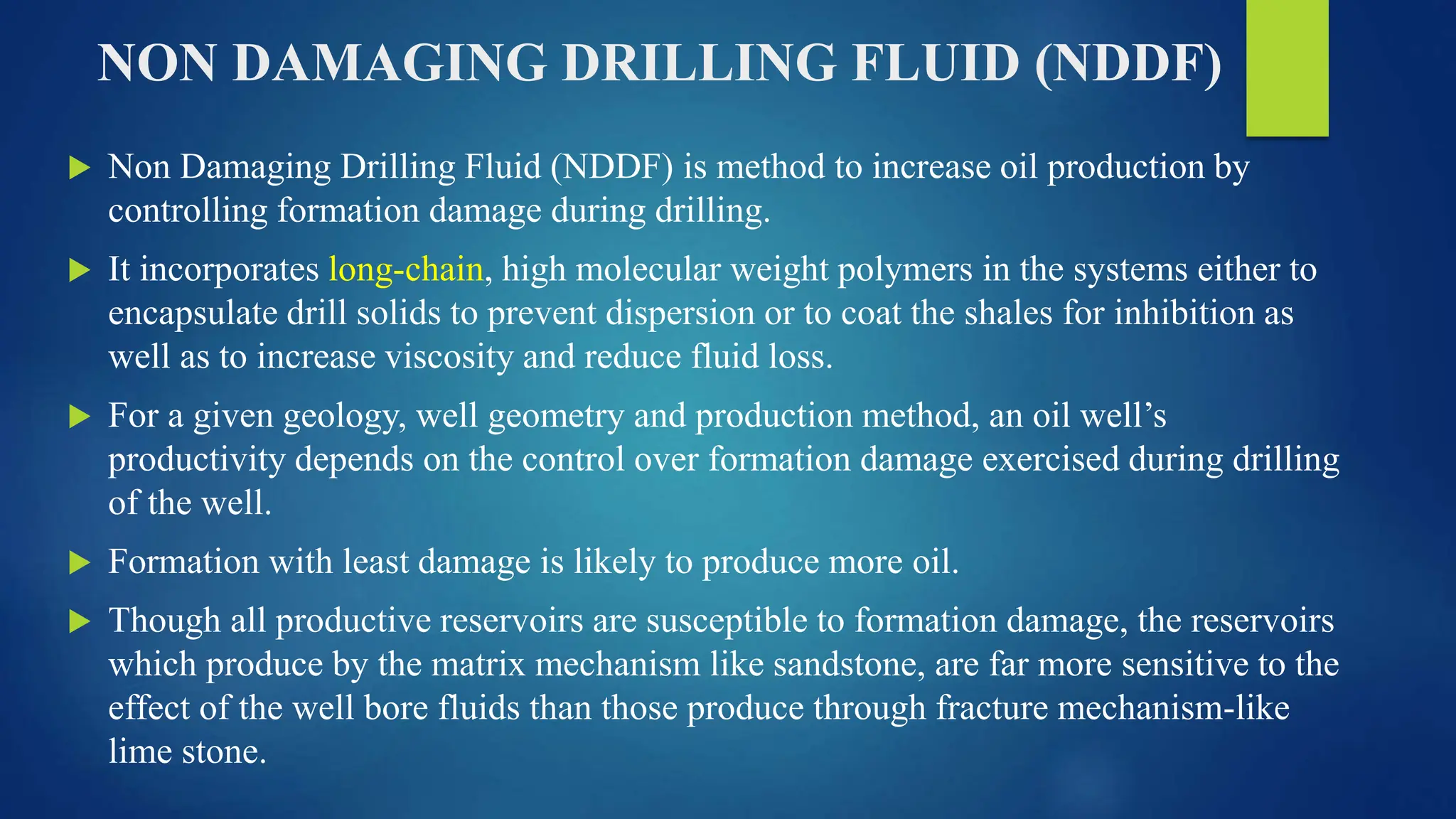 NON DAMAGING DRILLING FLUID (NDDF)

Non Damaging Drilling Fluid (NDDF) is method to increase oil production by controlling formation damage during drilling.

It incorporates long-chain, high molecular weight polymers in the systems either to encapsulate drill solids to prevent dispersion or to coat the shales for inhibition as well as to increase viscosity and reduce fluid loss.

For a given geology, well geometry and production method, an oil well's productivity depends on the control over formation damage exercised during drilling of the well.

Formation with least damage is likely to produce more oil.

Though all productive reservoirs are susceptible to formation damage, the reservoirs which produce by the matrix mechanism like sandstone, are far more sensitive to the effect of the well bore fluids than those produce through fracture mechanism-like lime stone.